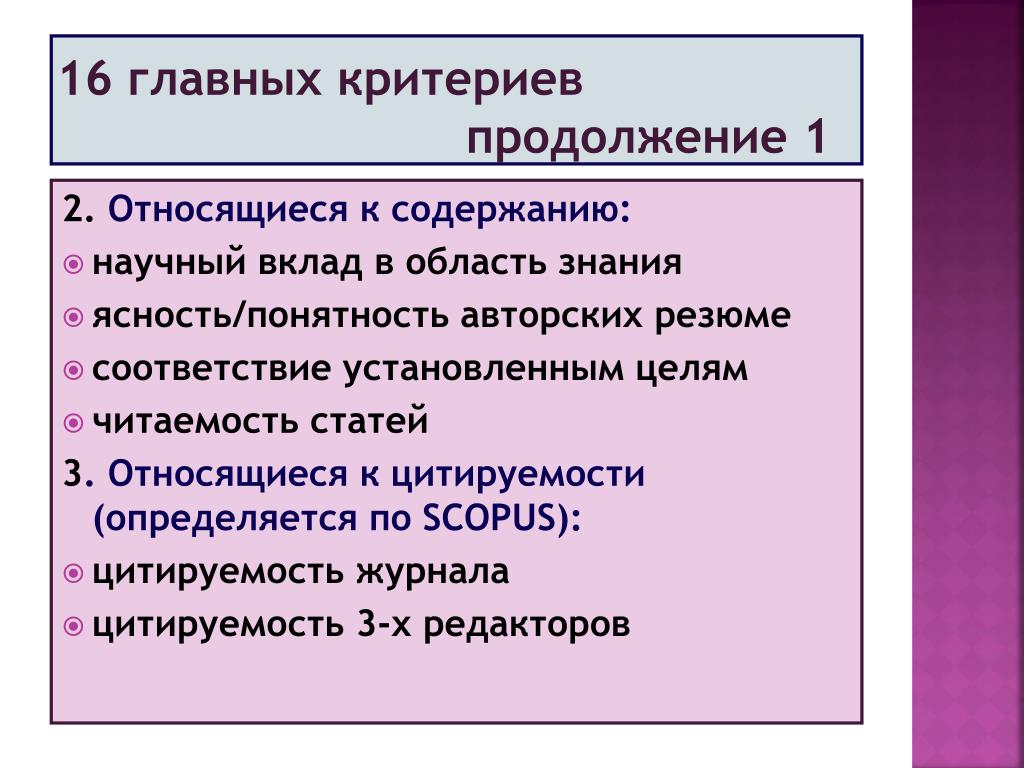 16 главных критериев
продолжение 1

2. Относящиеся к содержанию:
научный вклад в область знания
ясность/понятность авторских резюме
соответствие установленным целям
читаемость статей
3. Относящиеся к цитируемости (определяется по SCOPUS):
цитируемость журнала
цитируемость 3-х редакторов